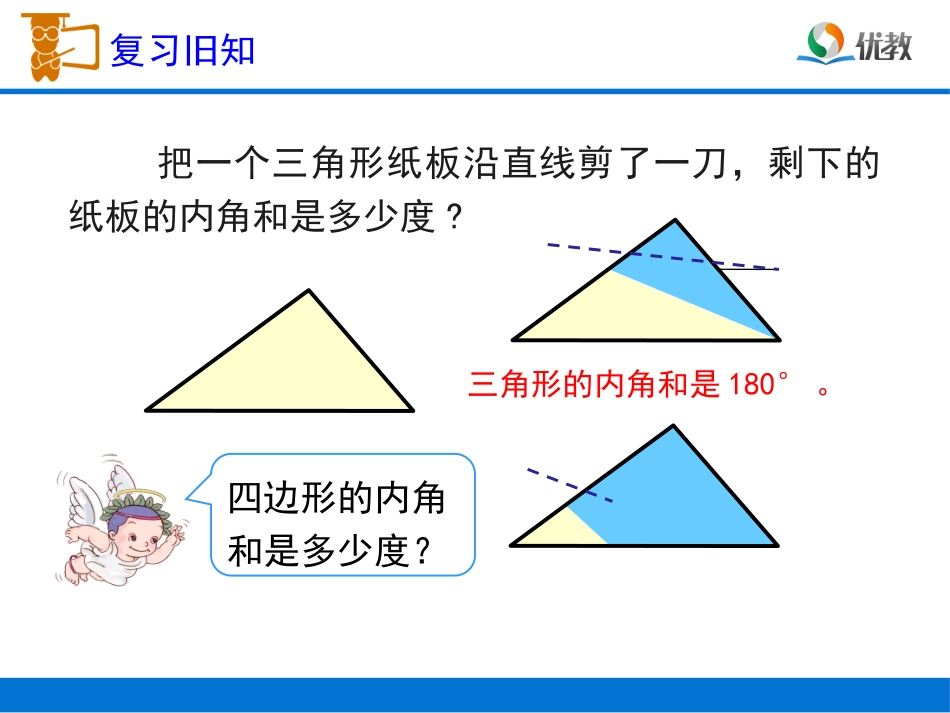 复习旧知

优教

把一个三角形纸板沿直线剪了一刀，剩下的纸板的内角和是多少度？

三角形的内角和是 180° 。

四边形的内角和是多少度？